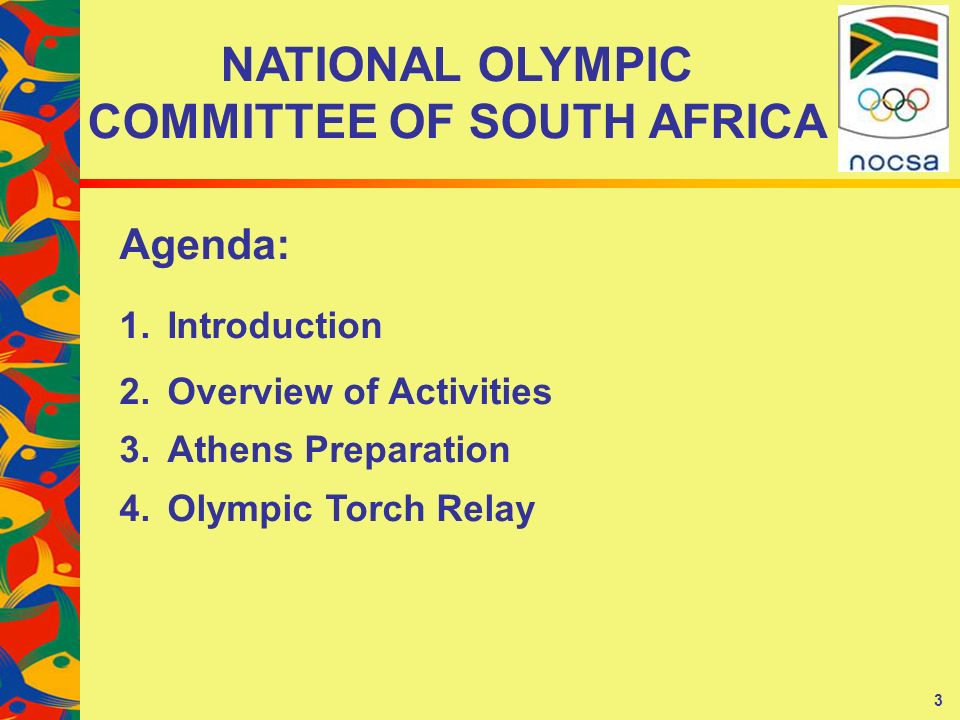 NATIONAL OLYMPIC COMMITTEE OF SOUTH AFRICA

nocsa

Agenda:

1. Introduction

2. Overview of Activities

3. Athens Preparation

4. Olympic Torch Relay

3